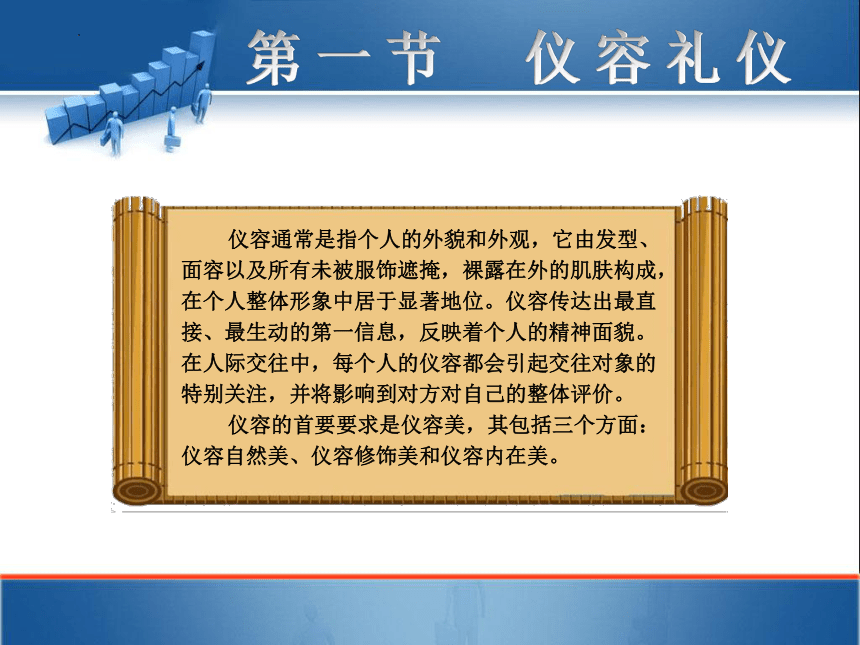 第一节　仪容礼仪

仪容通常是指个人的外貌和外观，它由发型、面容以及所有未被服饰遮掩，裸露在外的肌肤构成，在个人整体形象中居于显著地位。仪容传达出最直接、最生动的第一信息，反映着个人的精神面貌。在人际交往中，每个人的仪容都会引起交往对象的特别关注，并将影响到对方对自己的整体评价。

仪容的首要要求是仪容美，其包括三个方面：仪容自然美、仪容修饰美和仪容内在美。